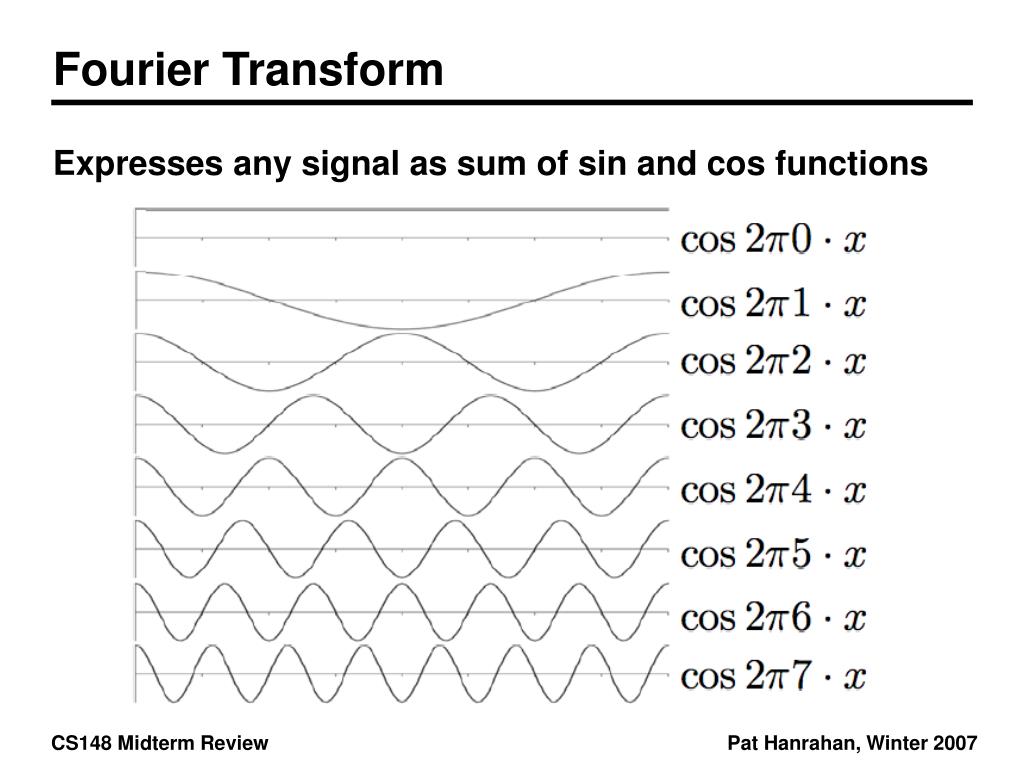 Fourier Transform

Expresses any signal as sum of sin and cos functions

$\cos 2\pi 0 \cdot x$
$\cos 2\pi 1 \cdot x$
$\cos 2\pi 2 \cdot x$
$\cos 2\pi 3 \cdot x$
$\cos 2\pi 4 \cdot x$
$\cos 2\pi 5 \cdot x$
$\cos 2\pi 6 \cdot x$
$\cos 2\pi 7 \cdot x$

CS148 Midterm Review

Pat Hanrahan, Winter 2007